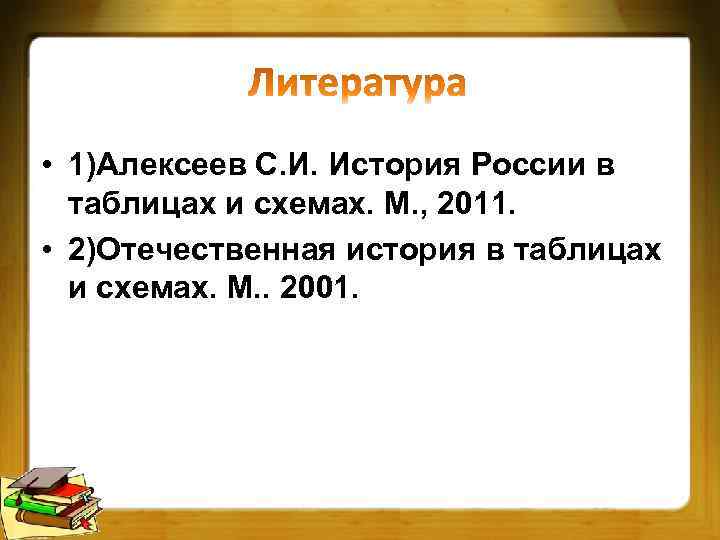 Литература

• 1)Алексеев С.И. История России в таблицах и схемах. М., 2011.
• 2)Отечественная история в таблицах и схемах. М.. 2001.